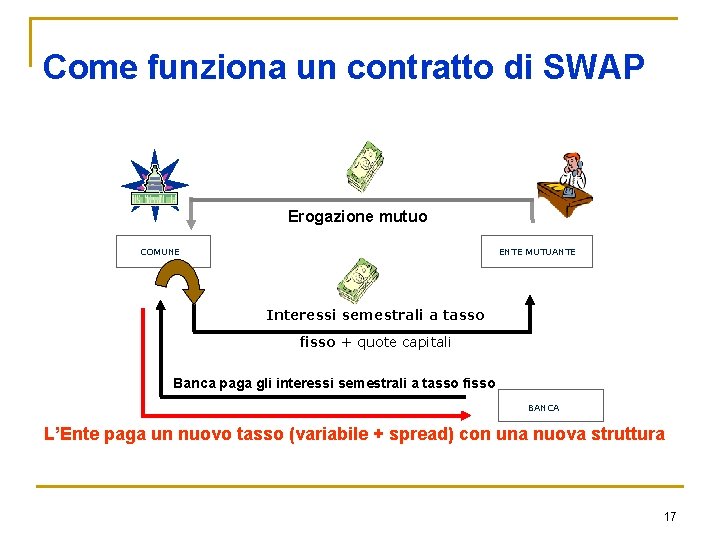 Come funziona un contratto di SWAP

Erogazione mutuo

COMUNE

ENTE MUTUANTE

Interessi semestrali a tasso fisso + quote capitali

Banca paga gli interessi semestrali a tasso fisso

BANCA

L'Ente paga un nuovo tasso (variabile + spread) con una nuova struttura

17